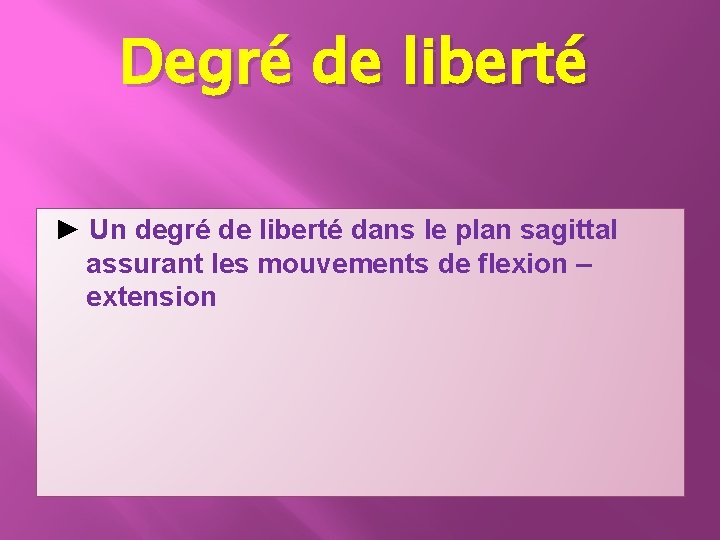 Degré de liberté

► Un degré de liberté dans le plan sagittal assurant les mouvements de flexion – extension